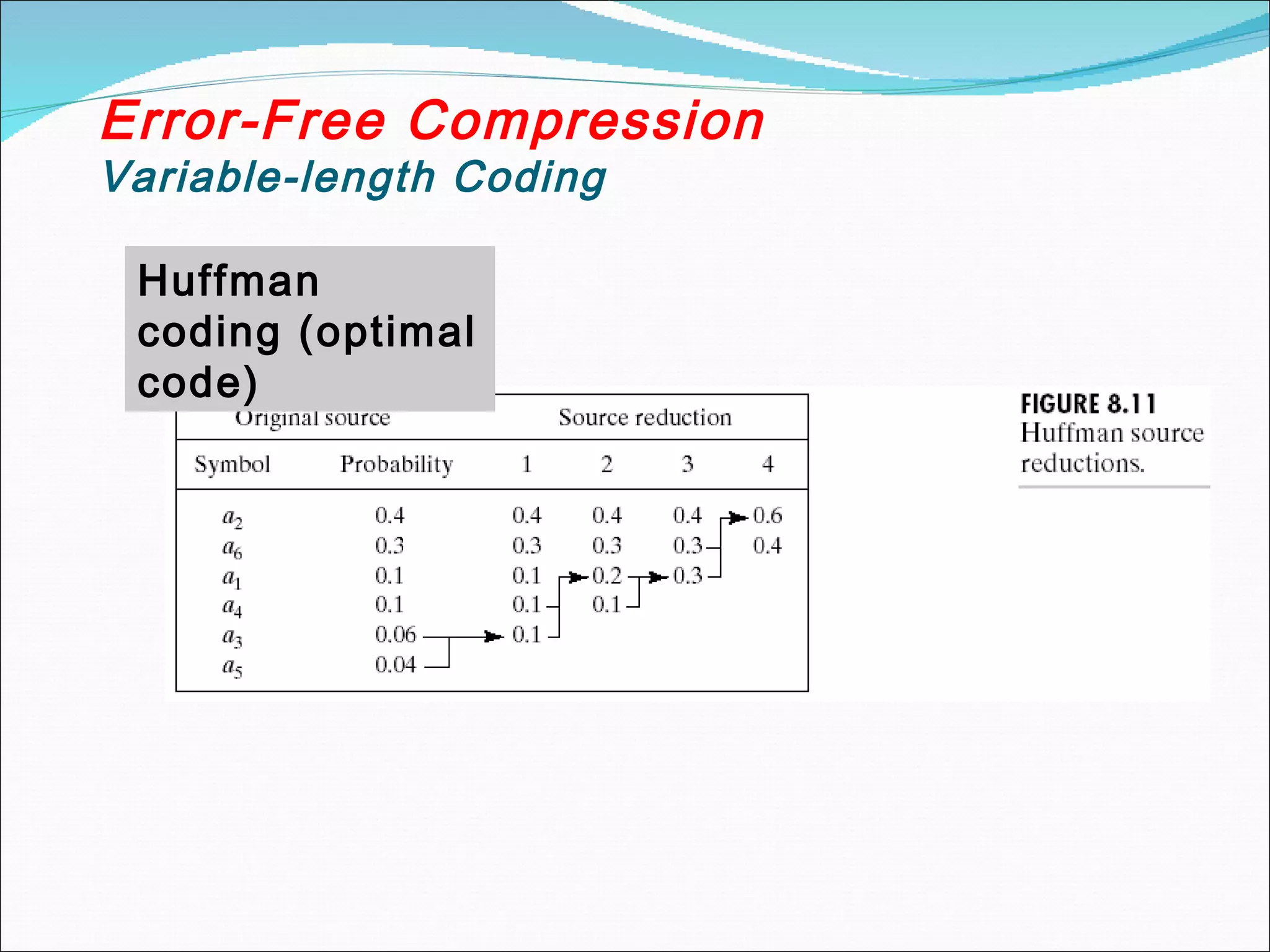 Error-Free Compression
Variable-length Coding

Huffman coding (optimal code)

| Original source | | Source reduction | | | |
|---|---|---|---|---|---|
| Symbol | Probability | 1 | 2 | 3 | 4 |
| $a_2$ | 0.4 | 0.4 | 0.4 | 0.4 | 0.6 |
| $a_6$ | 0.3 | 0.3 | 0.3 | 0.3 | 0.4 |
| $a_1$ | 0.1 | 0.1 | 0.2 | 0.3 | |
| $a_4$ | 0.1 | 0.1 | 0.1 | | |
| $a_3$ | 0.06 | 0.1 | | | |
| $a_5$ | 0.04 | | | | |

FIGURE 8.11
Huffman source reductions.